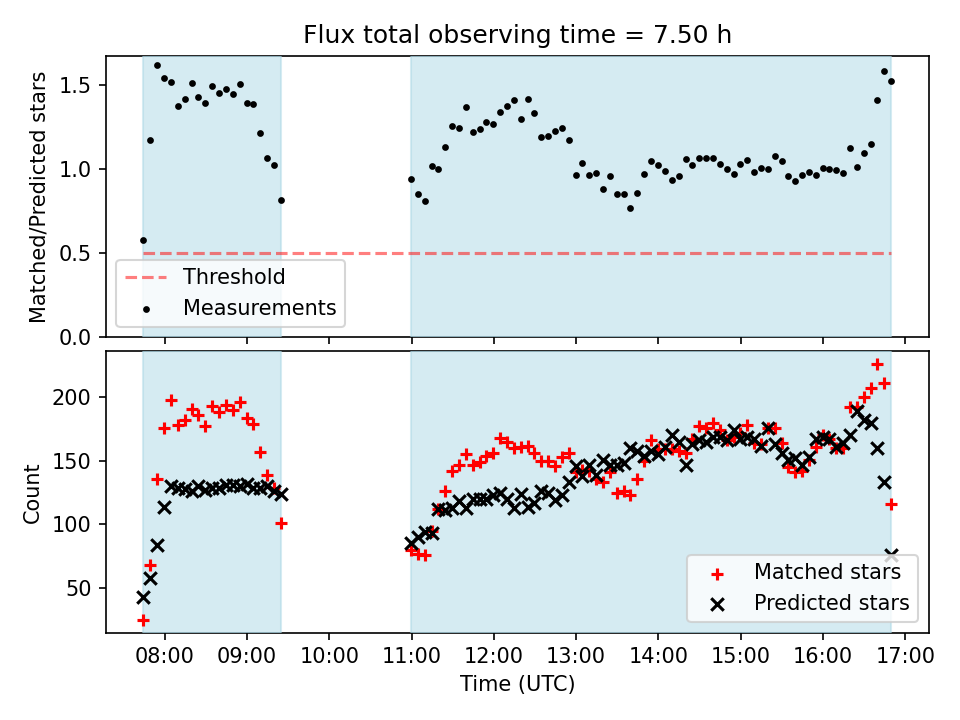 Flux total observing time = 7.50 h

Matched/Predicted stars

1.5
1.0
0.5
0.0

Threshold
Measurements

Count

200
150
100
50

Matched stars
Predicted stars

08:00 09:00 10:00 11:00 12:00 13:00 14:00 15:00 16:00 17:00

Time (UTC)